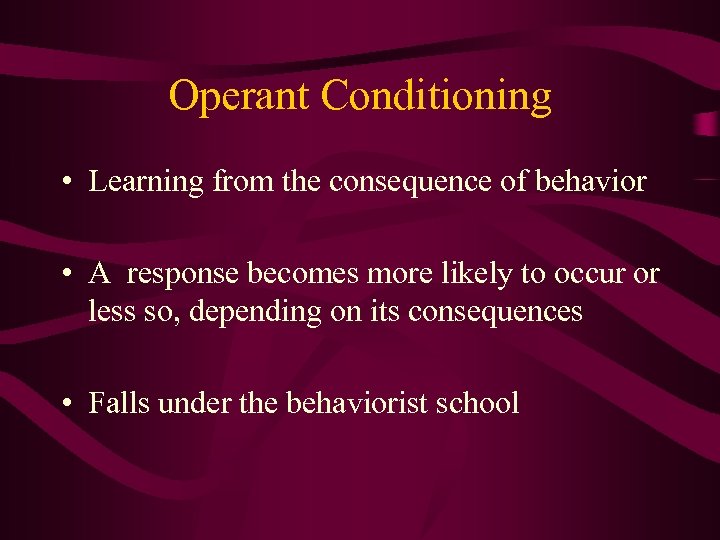 Operant Conditioning

• Learning from the consequence of behavior

• A response becomes more likely to occur or less so, depending on its consequences

• Falls under the behaviorist school